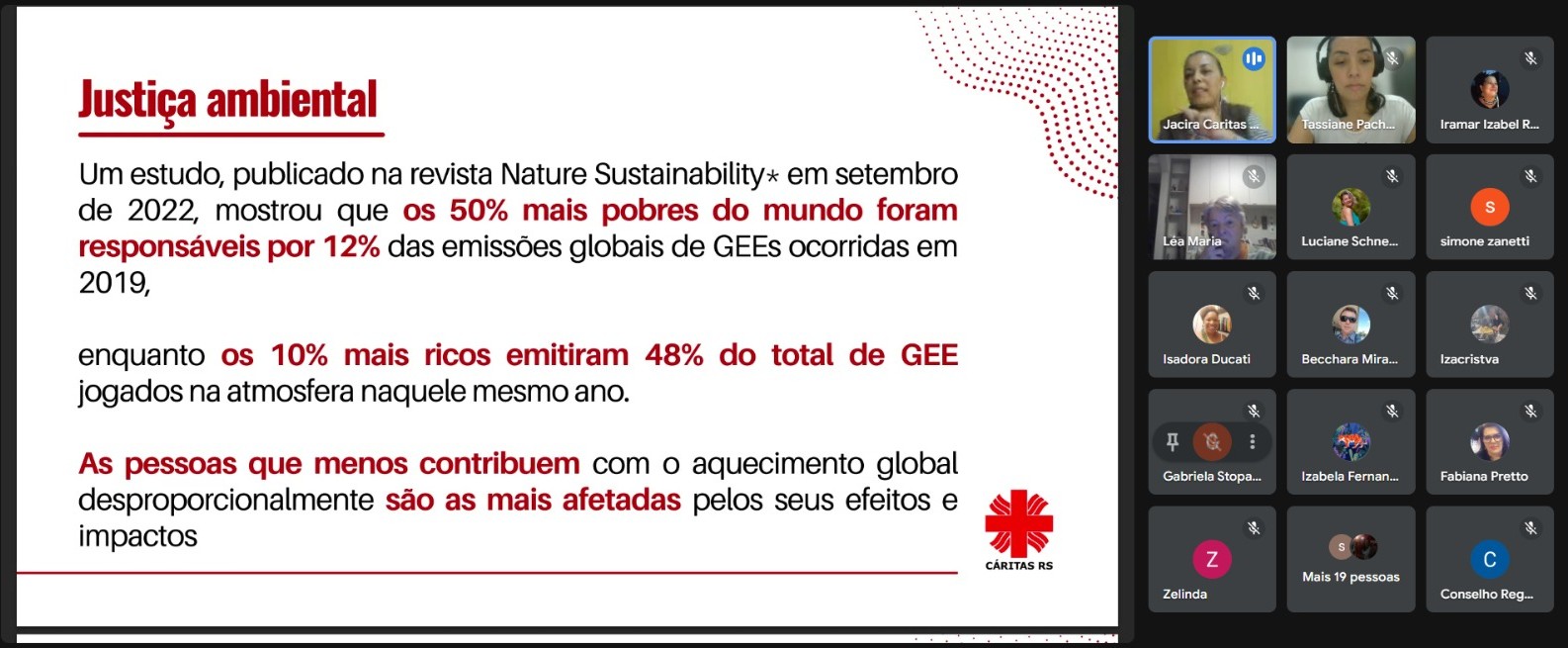 Justiça ambiental

Um estudo, publicado na revista Nature Sustainability* em setembro de 2022, mostrou que os 50% mais pobres do mundo foram responsáveis por 12% das emissões globais de GEEs ocorridas em 2019,

enquanto os 10% mais ricos emitiram 48% do total de GEE jogados na atmosfera naquele mesmo ano.

As pessoas que menos contribuem com o aquecimento global desproporcionalmente são as mais afetadas pelos seus efeitos e impactos

CÁRITAS RS

Jacira Caritas ...
Tassiane Pach...
Iramar Izabel R...
Léa Maria
Luciane Schne...
S
simone zanetti
Isadora Ducati
Becchara Mira...
Izacristva
Gabriela Stopa...
Izabela Fernan...
Fabiana Pretto
Z
Zelinda
S
Mais 19 pessoas
C
Conselho Reg...